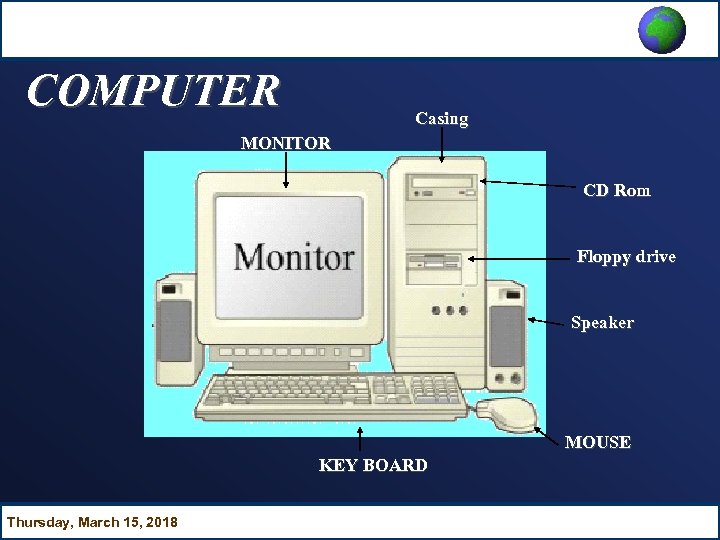 COMPUTER

Casing

MONITOR

CD Rom

Monitor

Floppy drive

Speaker

MOUSE

KEY BOARD

Thursday, March 15, 2018